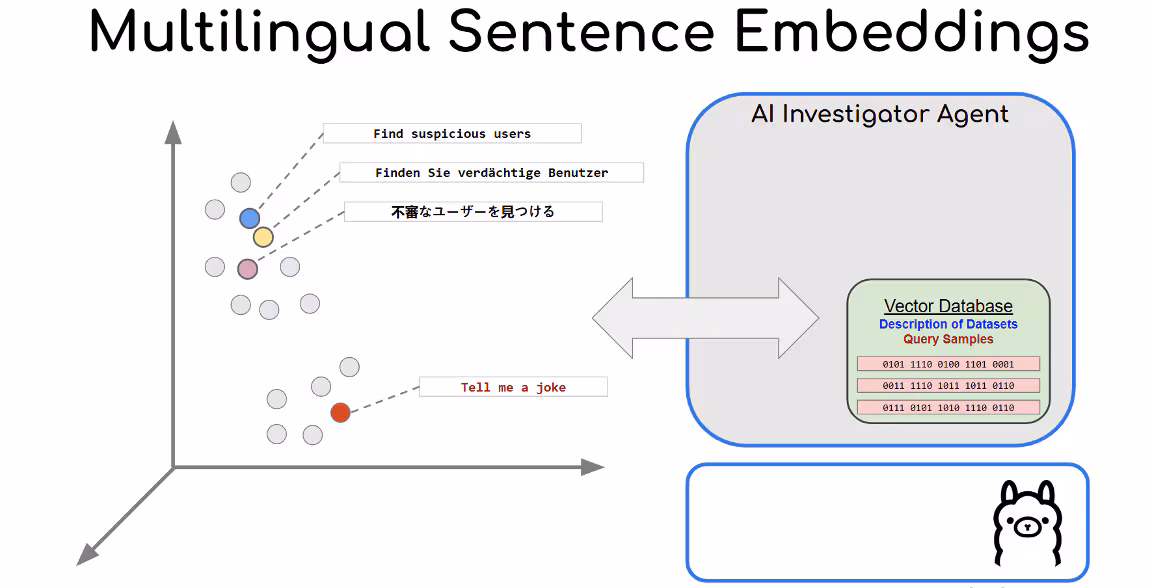 Multilingual Sentence Embeddings

Find suspicious users

Finden Sie verdächtige Benutzer

不審なユーザーを見つける

Tell me a joke

AI Investigator Agent

Vector Database

Description of Datasets

Query Samples

0101 1110 0100 1101 0001

0011 1110 1011 1011 0110

0111 0101 1010 1110 0110